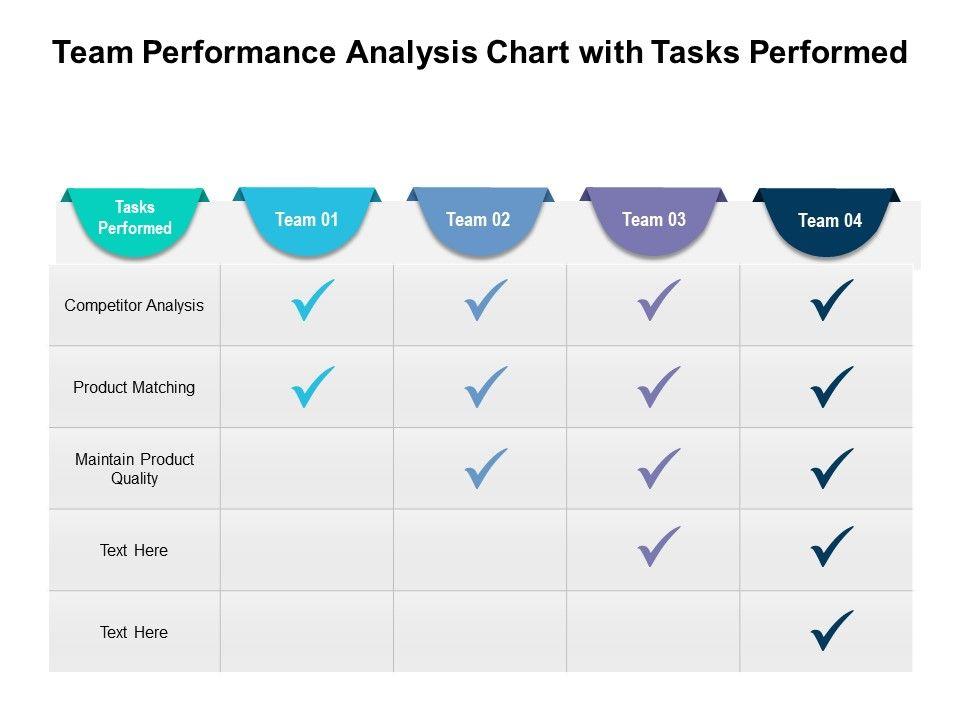 Team Performance Analysis Chart with Tasks Performed

| Tasks Performed | Team 01 | Team 02 | Team 03 | Team 04 |
|---|---|---|---|---|
| Competitor Analysis | ✓ | ✓ | ✓ | ✓ |
| Product Matching | ✓ | ✓ | ✓ | ✓ |
| Maintain Product Quality | | ✓ | ✓ | ✓ |
| Text Here | | | ✓ | ✓ |
| Text Here | | | | ✓ |